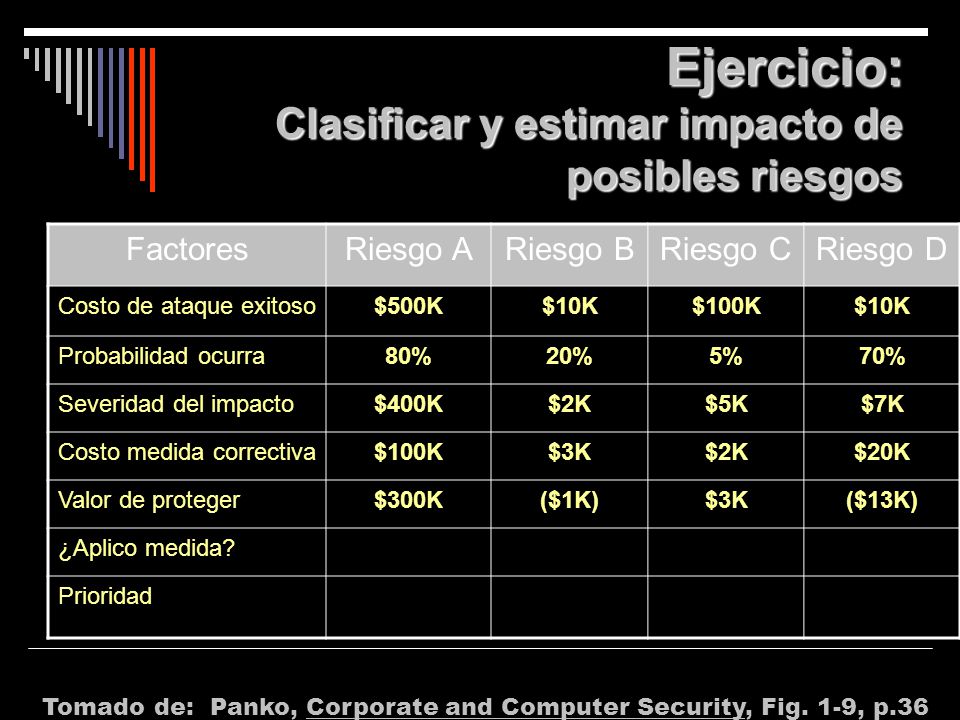 Ejercicio:
Clasificar y estimar impacto de posibles riesgos

| Factores | Riesgo A | Riesgo B | Riesgo C | Riesgo D |
|---|---|---|---|---|
| Costo de ataque exitoso | \$500K | \$10K | \$100K | \$10K |
| Probabilidad ocurra | 80% | 20% | 5% | 70% |
| Severidad del impacto | \$400K | \$2K | \$5K | \$7K |
| Costo medida correctiva | \$100K | \$3K | \$2K | \$20K |
| Valor de proteger | \$300K | (\$1K) | \$3K | (\$13K) |
| ¿Aplico medida? | | | | |
| Prioridad | | | | |

Tomado de: Panko, Corporate and Computer Security, Fig. 1-9, p.36